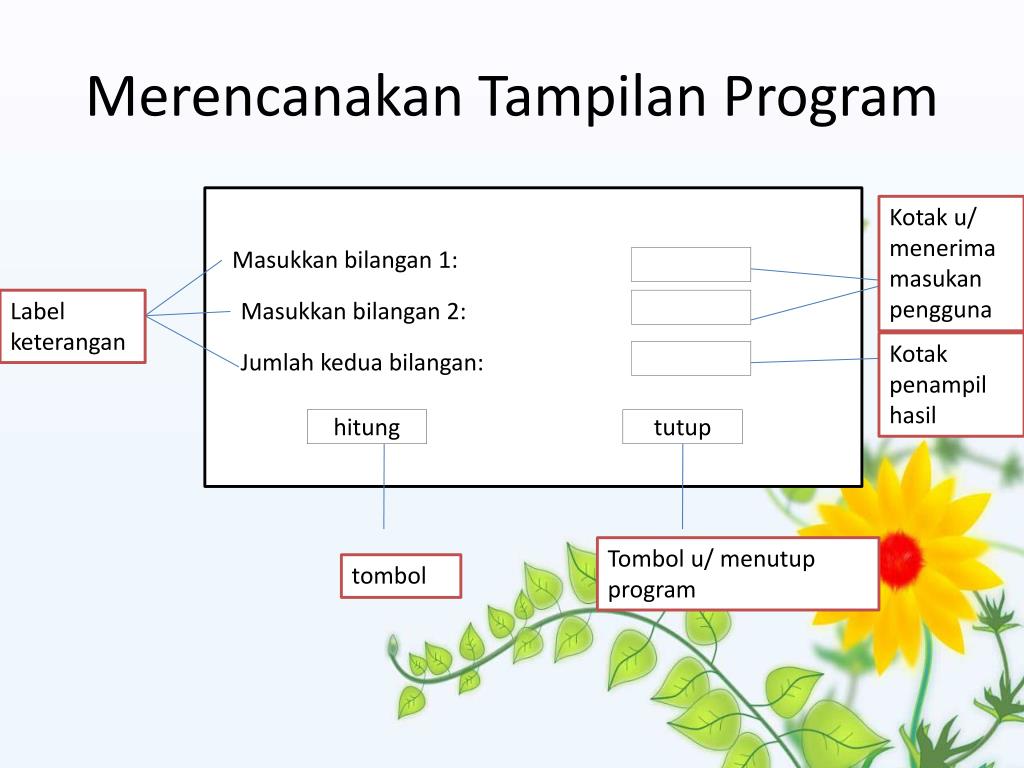 Merencanakan Tampilan Program

Label keterangan

Masukkan bilangan 1:

Masukkan bilangan 2:

Jumlah kedua bilangan:

hitung

tutup

Kotak u/ menerima masukan pengguna

Kotak penampil hasil

tombol

Tombol u/ menutup program